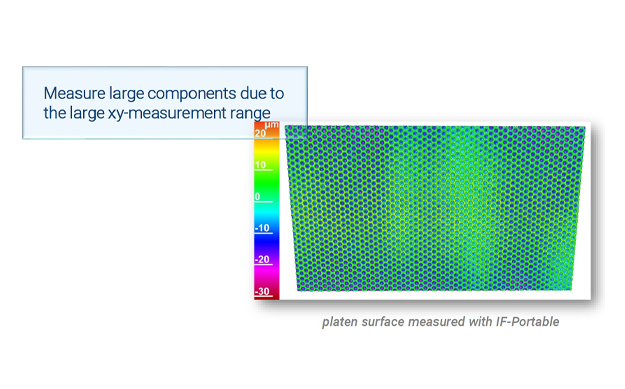 Measure large components due to the large xy-measurement range

µm
20
10
0
-10
-20
-30

platen surface measured with IF-Portable